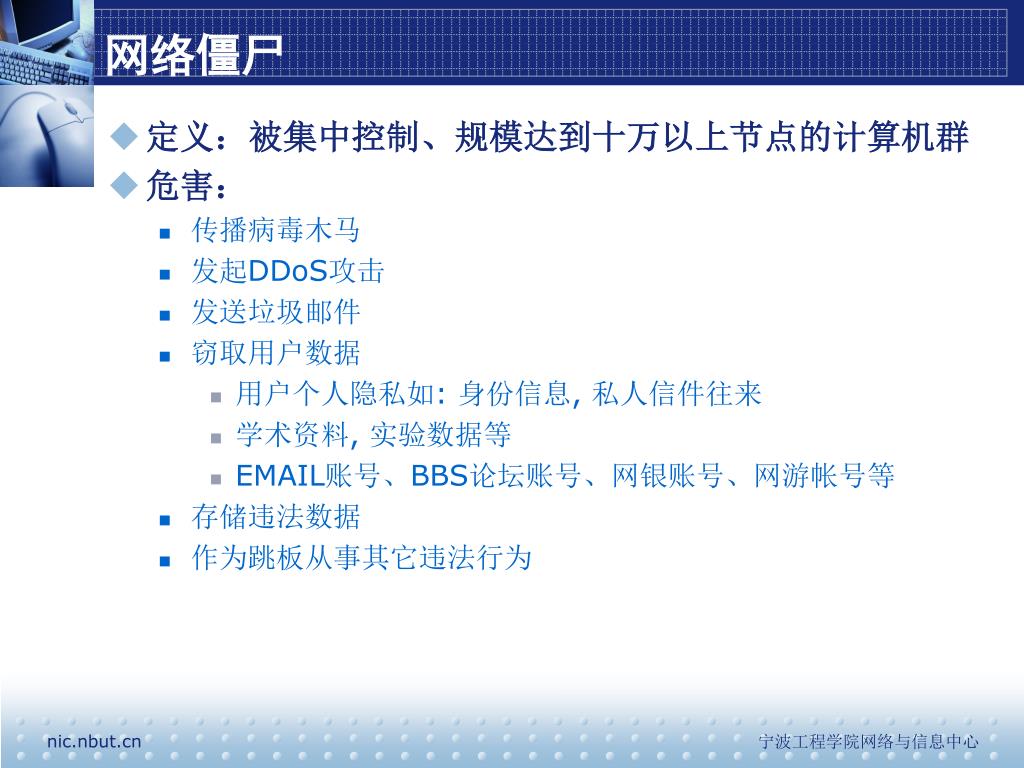 网络僵尸

定义：被集中控制、规模达到十万以上节点的计算机群

危害：

传播病毒木马

发起DDoS攻击

发送垃圾邮件

窃取用户数据

用户个人隐私如: 身份信息, 私人信件往来

学术资料, 实验数据等

EMAIL账号、BBS论坛账号、网银账号、网游帐号等

存储违法数据

作为跳板从事其它违法行为

nic.nbut.cn

宁波工程学院网络与信息中心